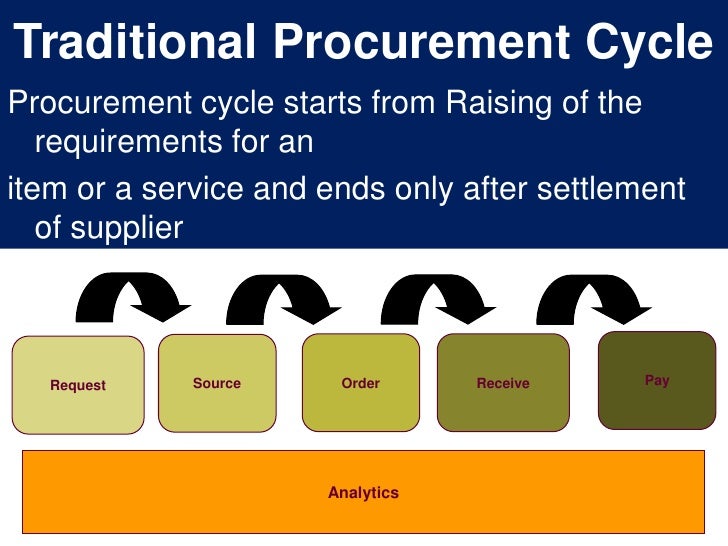 Traditional Procurement Cycle

Procurement cycle starts from Raising of the requirements for an

item or a service and ends only after settlement of supplier

Request

Source

Order

Receive

Pay

Analytics